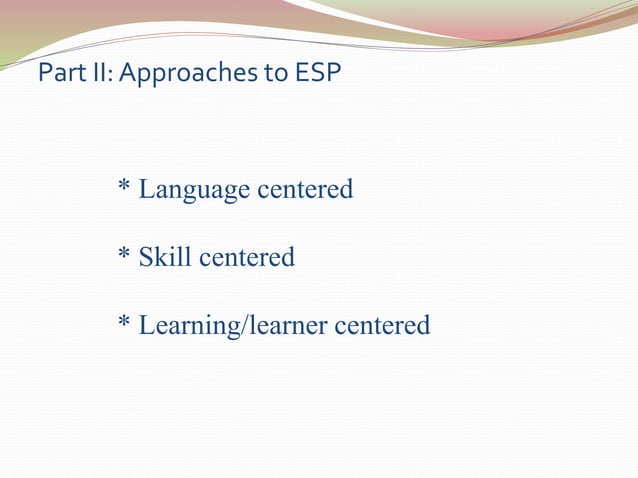 Part II: Approaches to ESP

* Language centered

* Skill centered

* Learning/learner centered